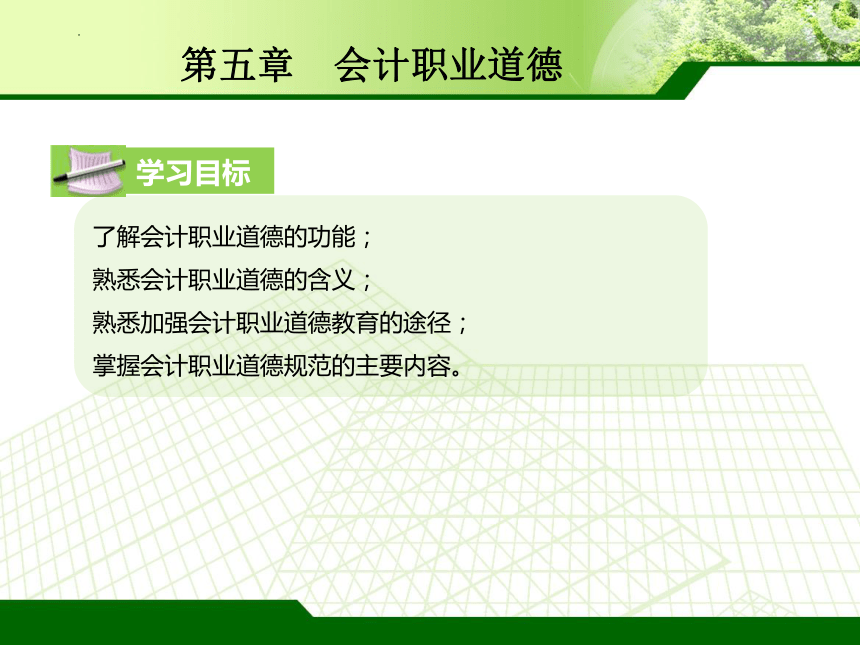 第五章　会计职业道德

学习目标

了解会计职业道德的功能；
熟悉会计职业道德的含义；
熟悉加强会计职业道德教育的途径；
掌握会计职业道德规范的主要内容。